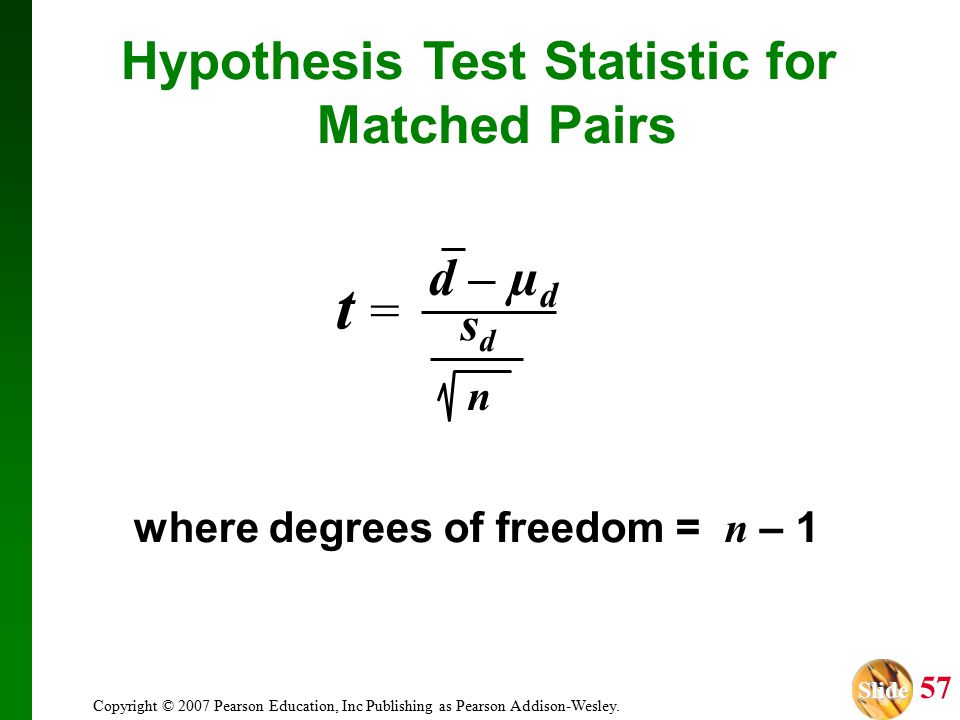 Hypothesis Test Statistic for Matched Pairs

$t = \frac{\bar{d} - \mu_d}{\frac{s_d}{\sqrt{n}}}$

where degrees of freedom = $n$ – 1

Copyright © 2007 Pearson Education, Inc Publishing as Pearson Addison-Wesley.

Slide 57